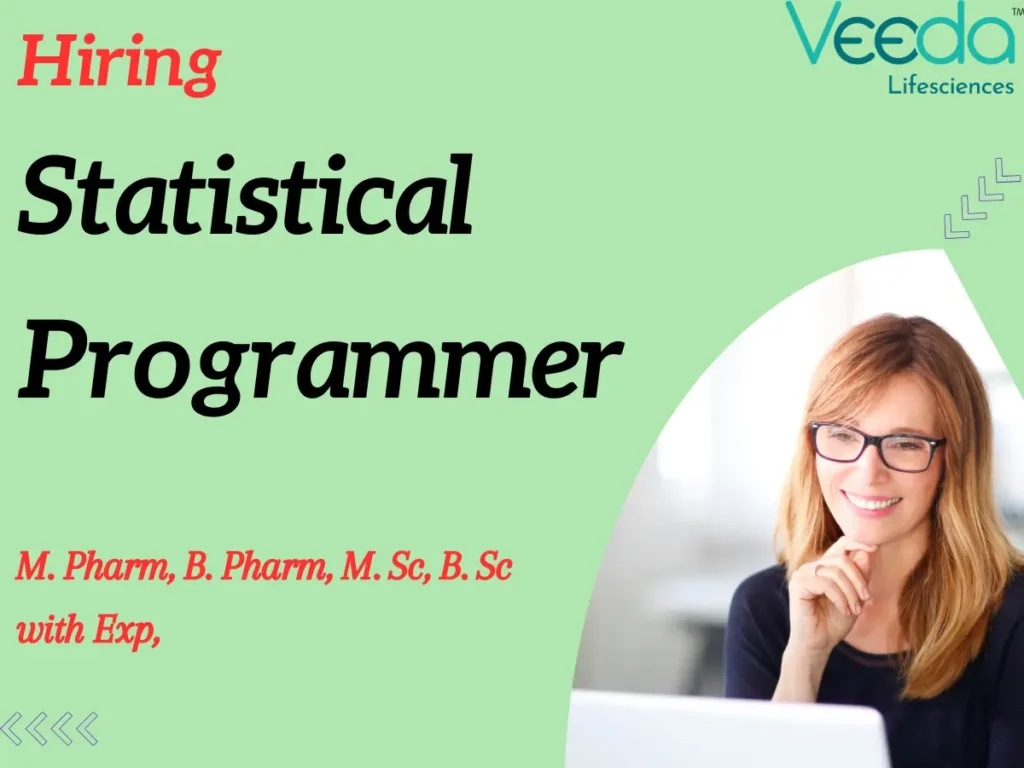 Hiring

Veeda™
Lifesciences

Statistical Programmer

M. Pharm, B. Pharm, M. Sc, B. Sc with Exp,